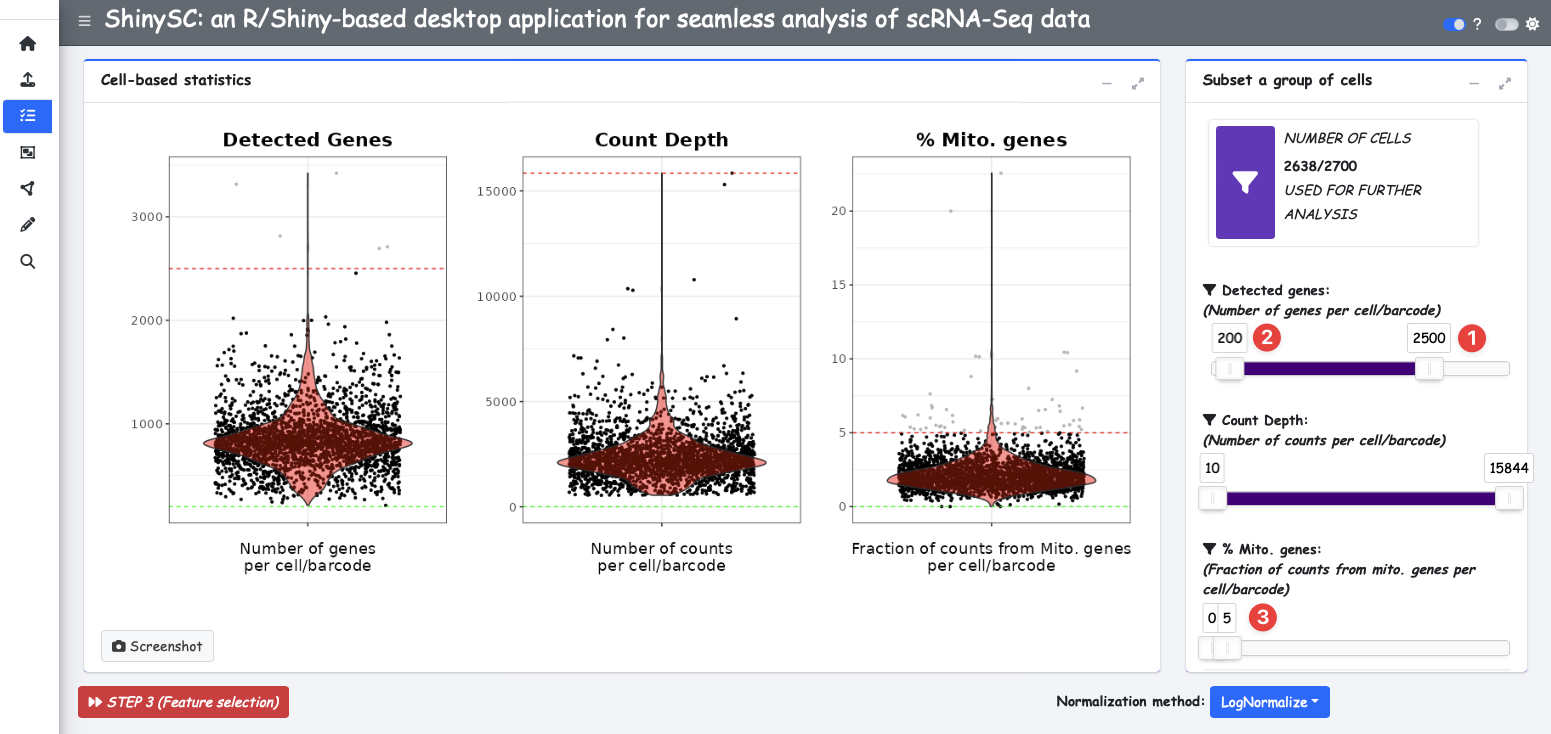 ShinySC: an R/Shiny-based desktop application for seamless analysis of scRNA-Seq data

?

Cell-based statistics

Detected Genes

3000

2000

1000

Number of genes per cell/barcode

Count Depth

15000

10000

5000

0

Number of counts per cell/barcode

% Mito. genes

20

15

10

5

0

Fraction of counts from Mito. genes per cell/barcode

Screenshot

Subset a group of cells

NUMBER OF CELLS
2638/2700
USED FOR FURTHER ANALYSIS

Detected genes:
(Number of genes per cell/barcode)

200 2 2500 1

Count Depth:
(Number of counts per cell/barcode)

10 15844

% Mito. genes:
(Fraction of counts from mito. genes per cell/barcode)

0 5 3

STEP 3 (Feature selection)

Normalization method: LogNormalize